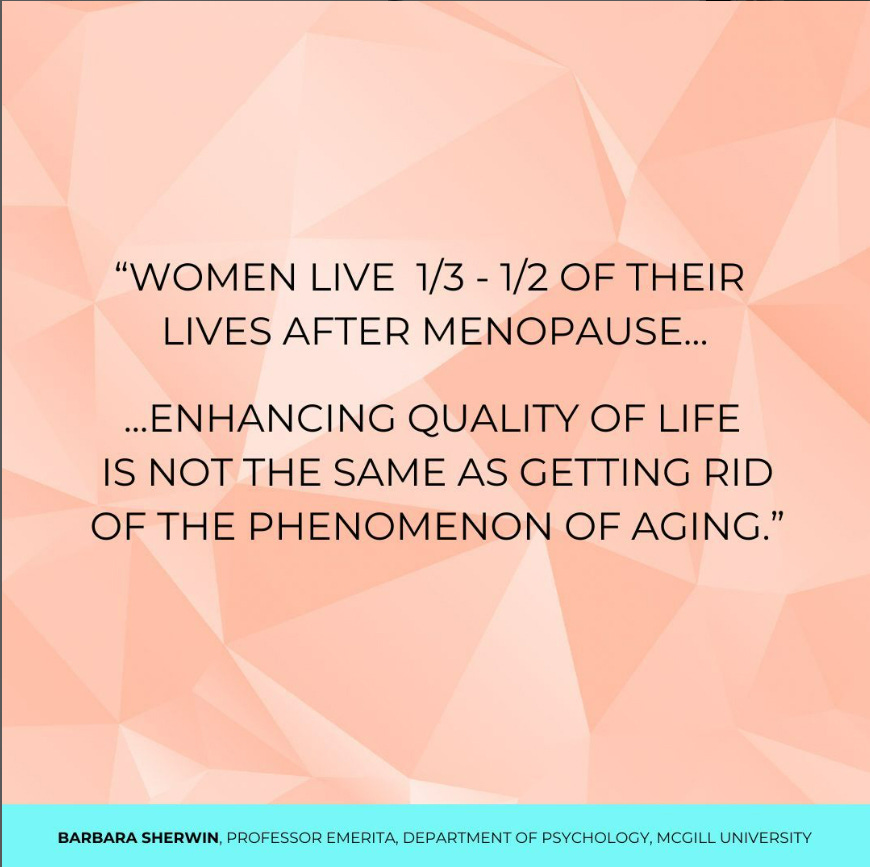 “WOMEN LIVE 1/3 - 1/2 OF THEIR LIVES AFTER MENOPAUSE...

...ENHANCING QUALITY OF LIFE IS NOT THE SAME AS GETTING RID OF THE PHENOMENON OF AGING.”

BARBARA SHERWIN, PROFESSOR EMERITA, DEPARTMENT OF PSYCHOLOGY, MCGILL UNIVERSITY